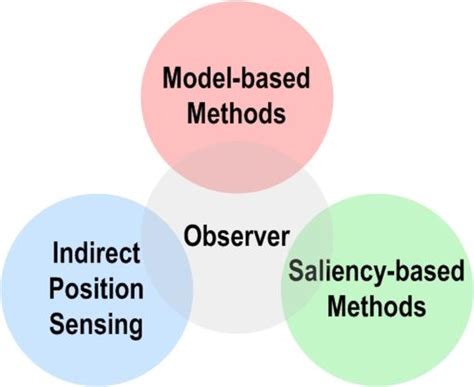 Model-based Methods

Observer

Indirect Position Sensing

Saliency-based Methods